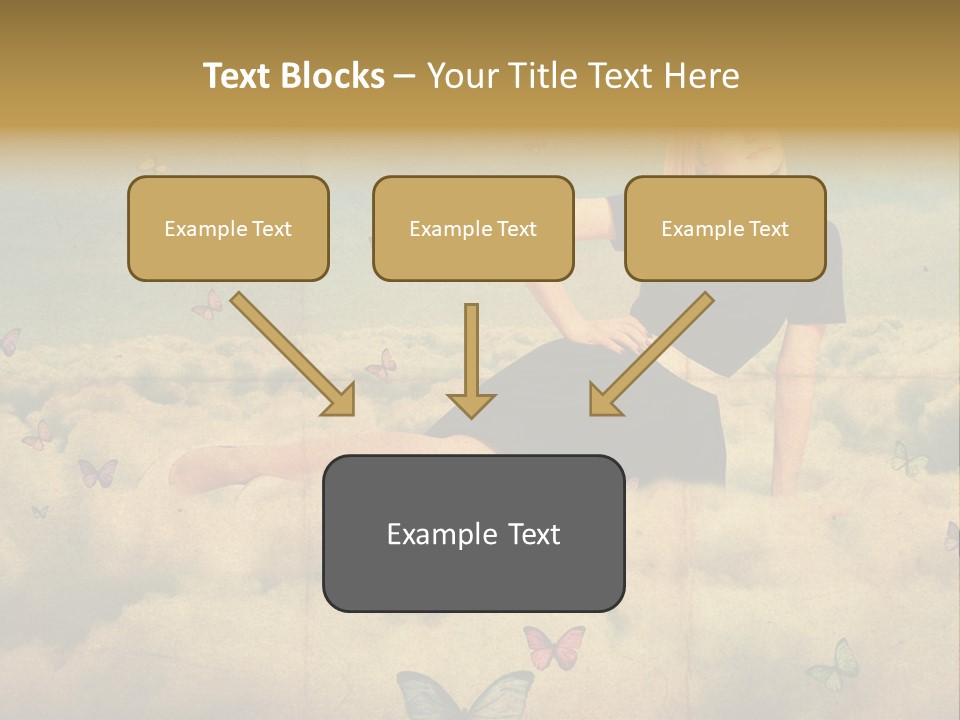 Text Blocks – Your Title Text Here

Example Text

Example Text

Example Text

Example Text